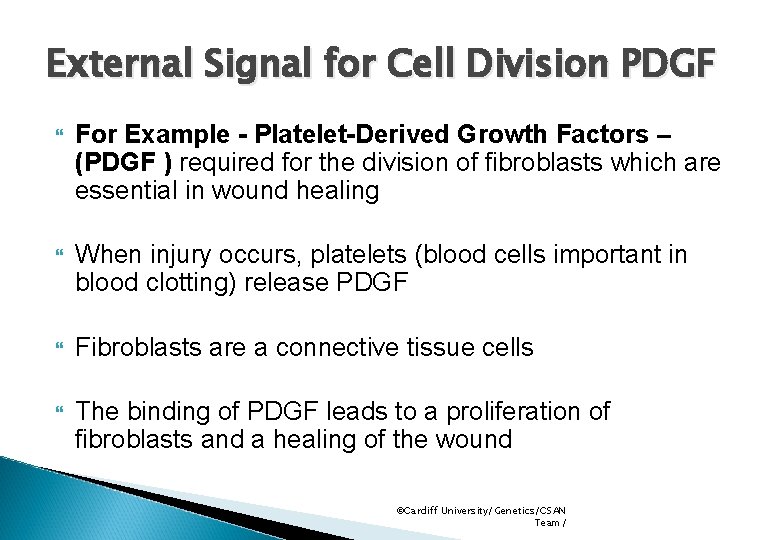 External Signal for Cell Division PDGF

For Example - Platelet-Derived Growth Factors – (PDGF ) required for the division of fibroblasts which are essential in wound healing

When injury occurs, platelets (blood cells important in blood clotting) release PDGF

Fibroblasts are a connective tissue cells

The binding of PDGF leads to a proliferation of fibroblasts and a healing of the wound

©Cardiff University/ Genetics/CSAN Team /